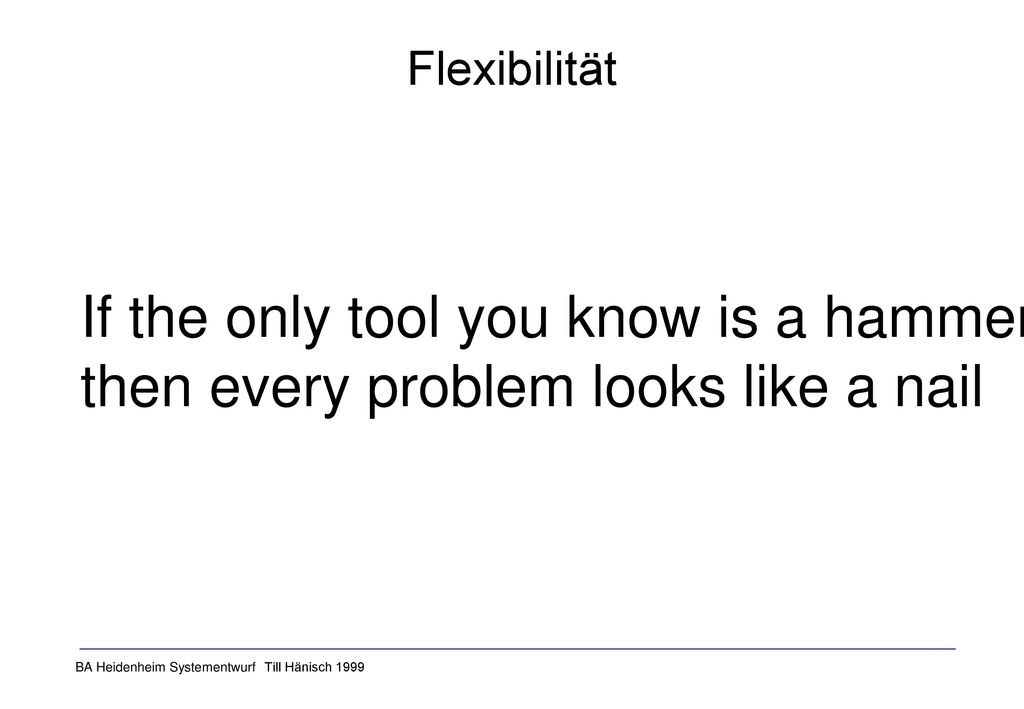 Flexibilität

If the only tool you know is a hammer
then every problem looks like a nail

BA Heidenheim Systementwurf Till Hänisch 1999